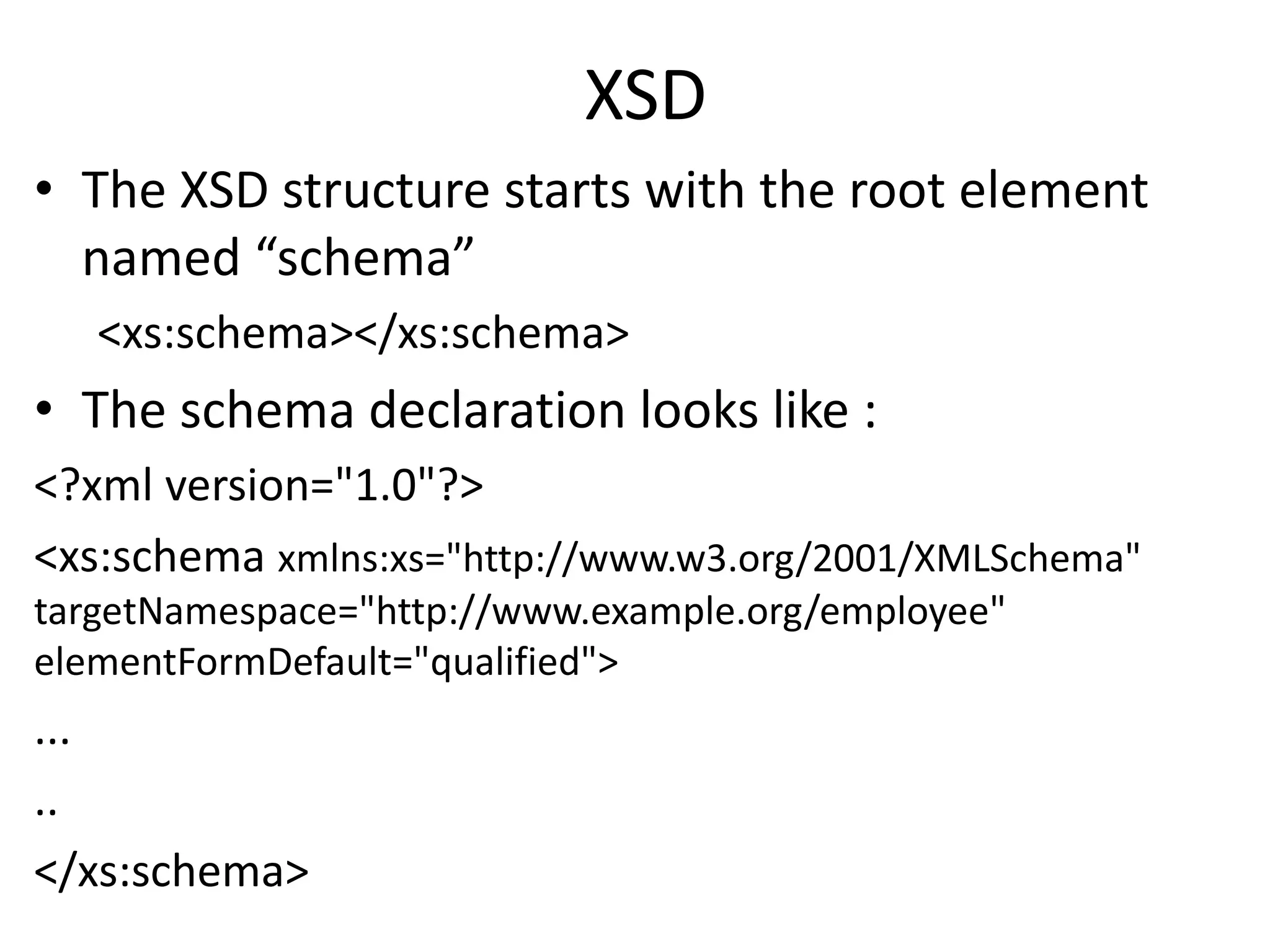 XSD

• The XSD structure starts with the root element named “schema”

<xs:schema></xs:schema>

• The schema declaration looks like :

<?xml version="1.0"?>

<xs:schema xmlns:xs="http://www.w3.org/2001/XMLSchema" targetNamespace="http://www.example.org/employee" elementFormDefault="qualified">

...

..

</xs:schema>